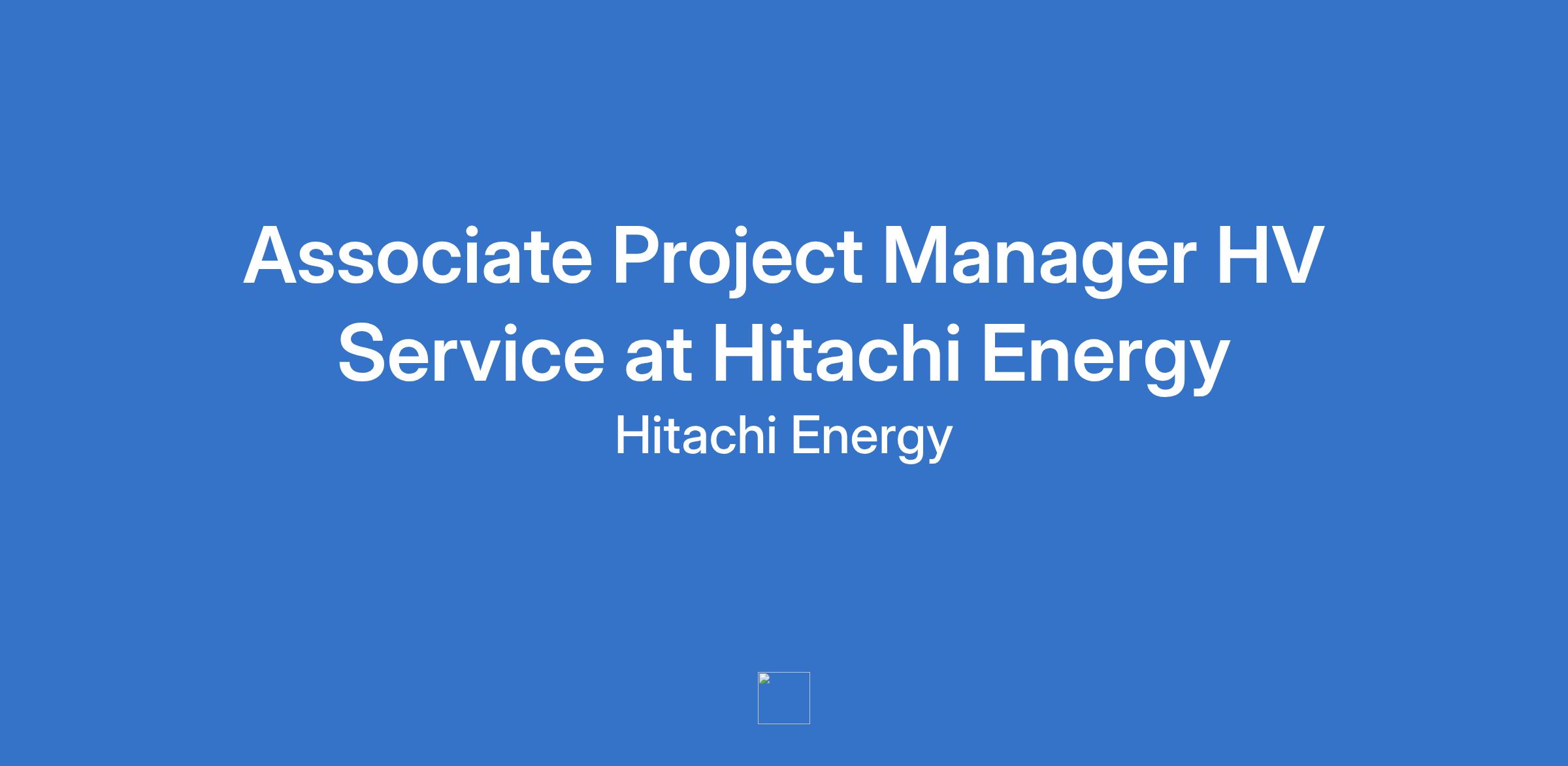 Associate Project Manager HV Service at Hitachi Energy

Hitachi Energy